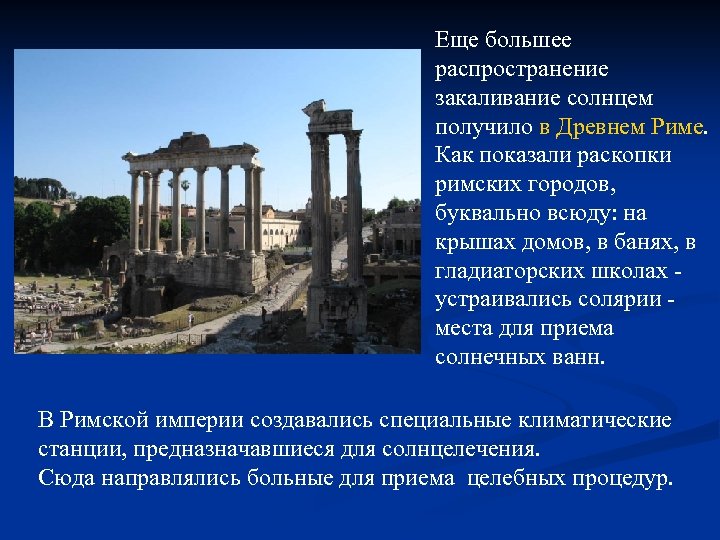 Еще большее распространение закаливание солнцем получило в Древнем Риме. Как показали раскопки римских городов, буквально всюду: на крышах домов, в банях, в гладиаторских школах - устраивались солярии - места для приема солнечных ванн.

В Римской империи создавались специальные климатические станции, предназначавшиеся для солнцелечения.
Сюда направлялись больные для приема целебных процедур.